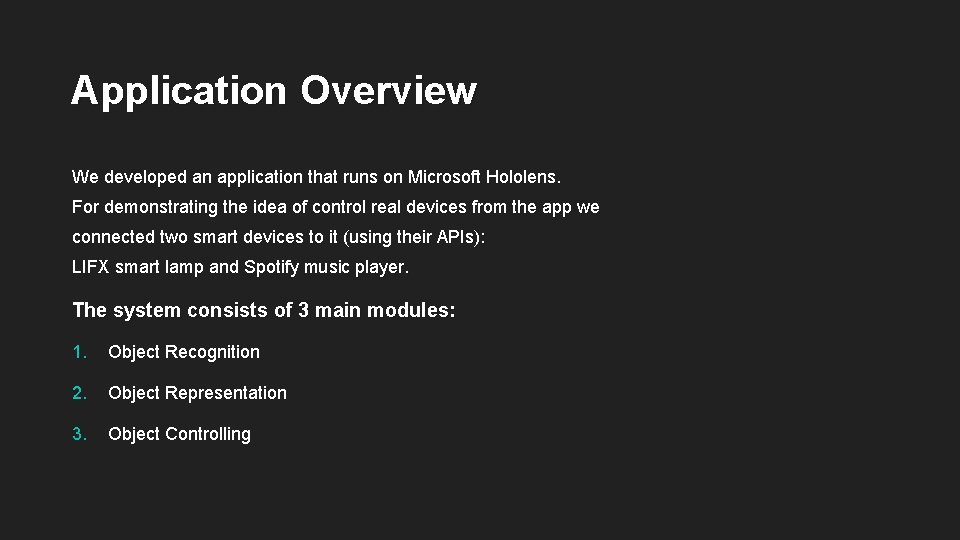 Application Overview

We developed an application that runs on Microsoft Hololens.
For demonstrating the idea of control real devices from the app we connected two smart devices to it (using their APIs):
LIFX smart lamp and Spotify music player.

The system consists of 3 main modules:

1. Object Recognition
2. Object Representation
3. Object Controlling